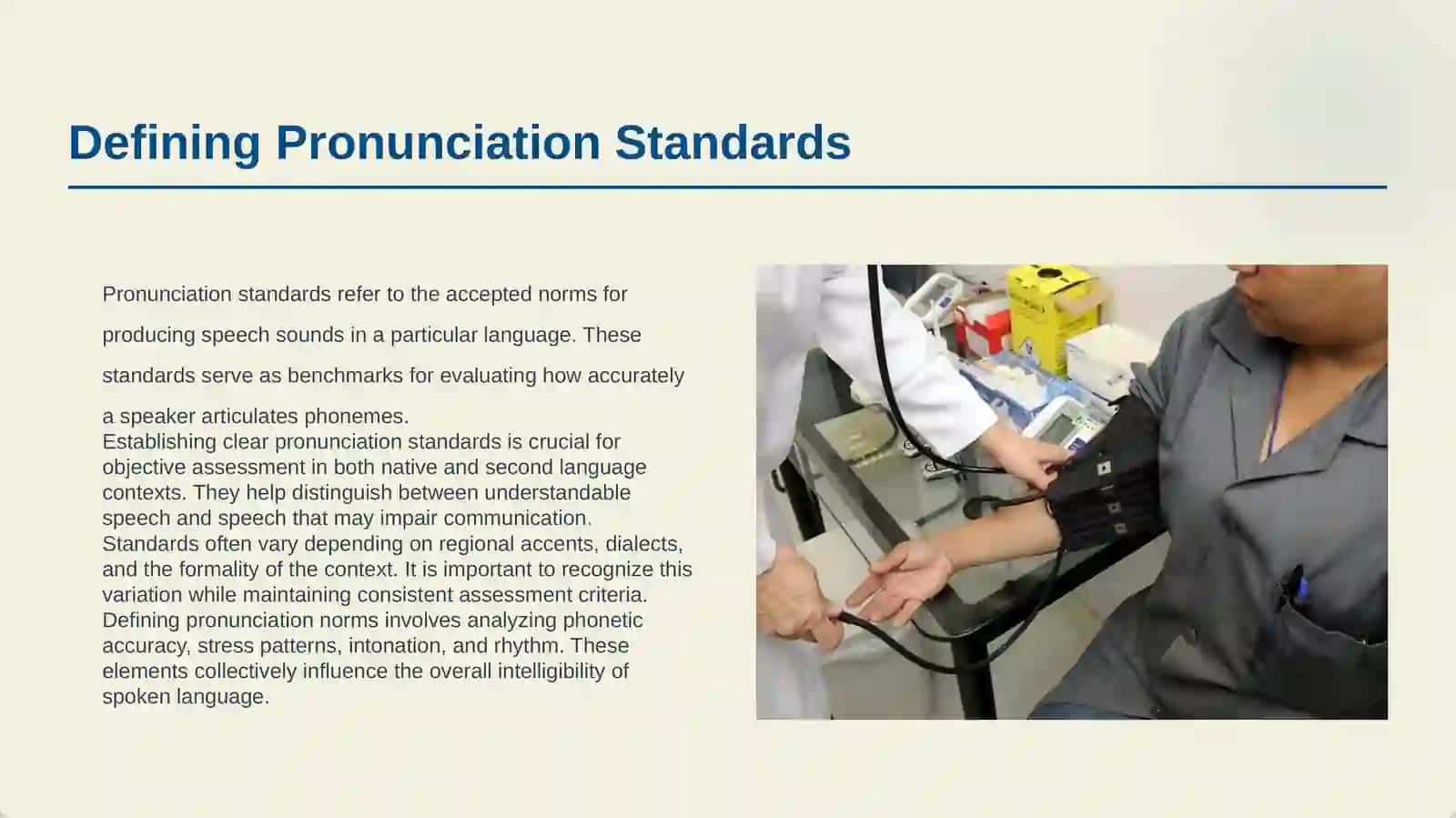 Defining Pronunciation Standards

Pronunciation standards refer to the accepted norms for producing speech sounds in a particular language. These standards serve as benchmarks for evaluating how accurately a speaker articulates phonemes.
Establishing clear pronunciation standards is crucial for objective assessment in both native and second language contexts. They help distinguish between understandable speech and speech that may impair communication.
Standards often vary depending on regional accents, dialects, and the formality of the context. It is important to recognize this variation while maintaining consistent assessment criteria.
Defining pronunciation norms involves analyzing phonetic accuracy, stress patterns, intonation, and rhythm. These elements collectively influence the overall intelligibility of spoken language.